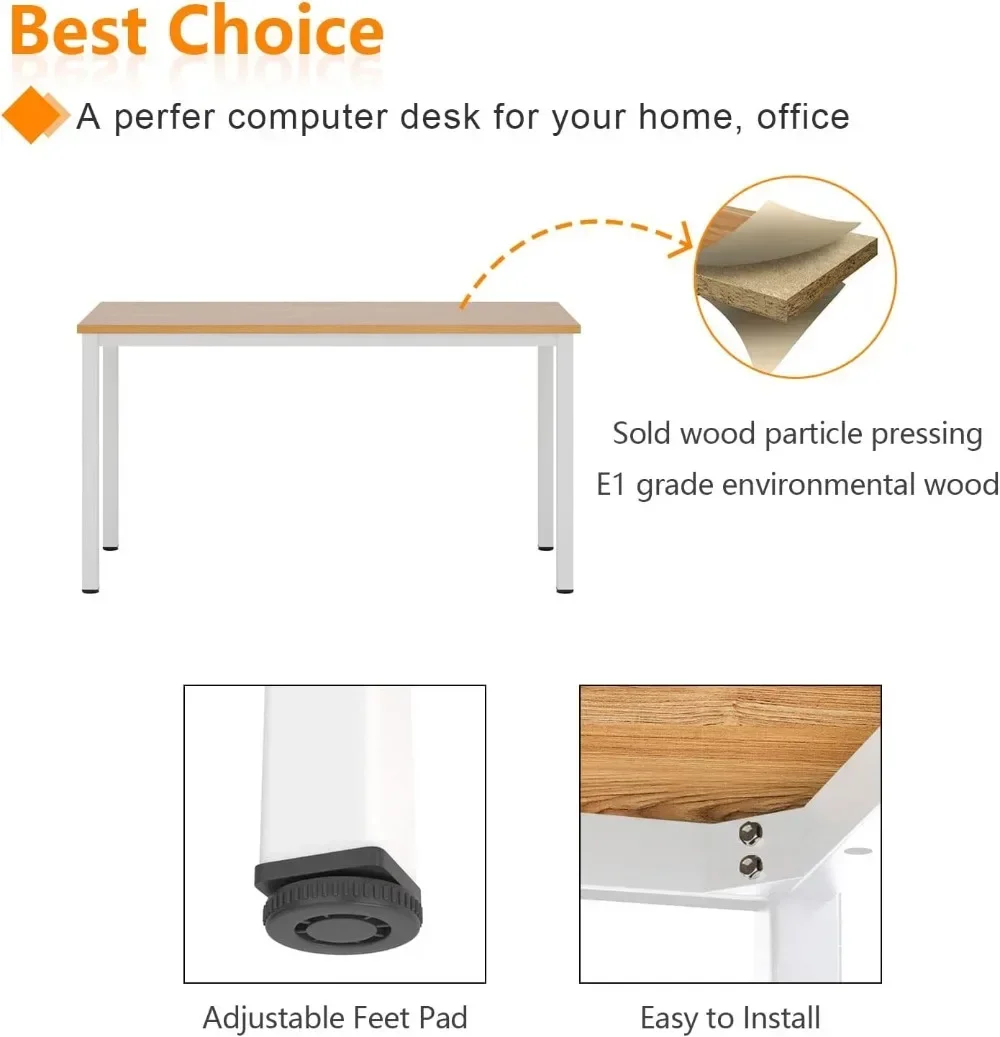 Best Choice

A perfer computer desk for your home, office

Sold wood particle pressing
E1 grade environmental wood

Adjustable Feet Pad

Easy to Install